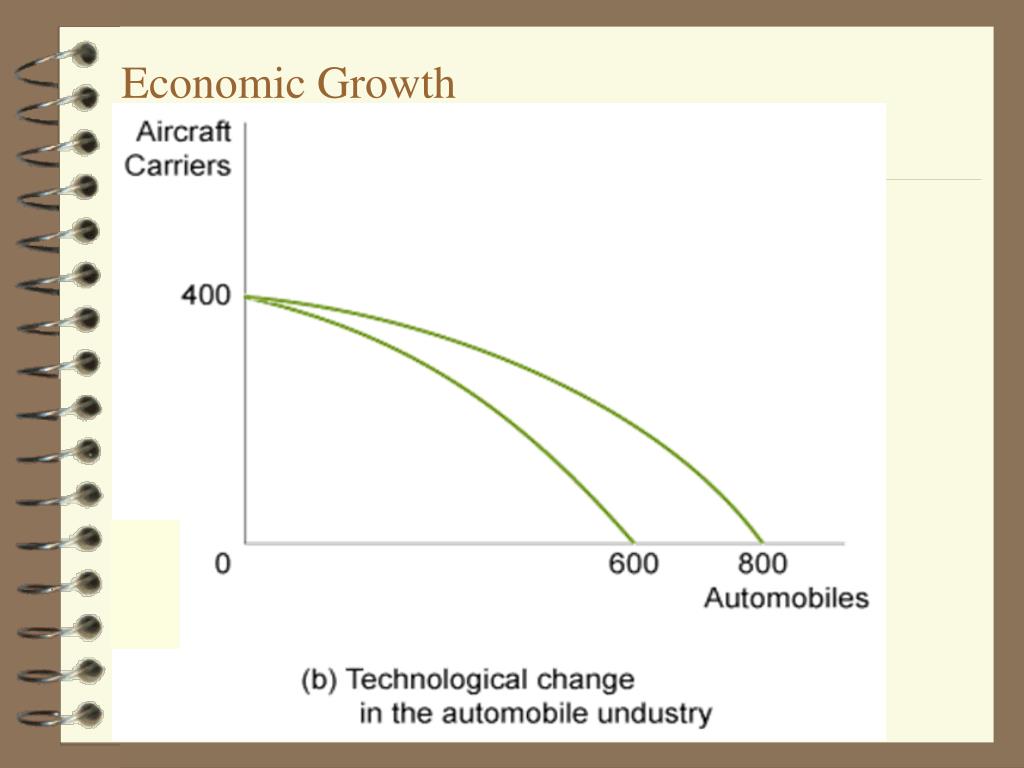 Economic Growth

Aircraft Carriers

400

0

600

800

Automobiles

(b) Technological change in the automobile undustry